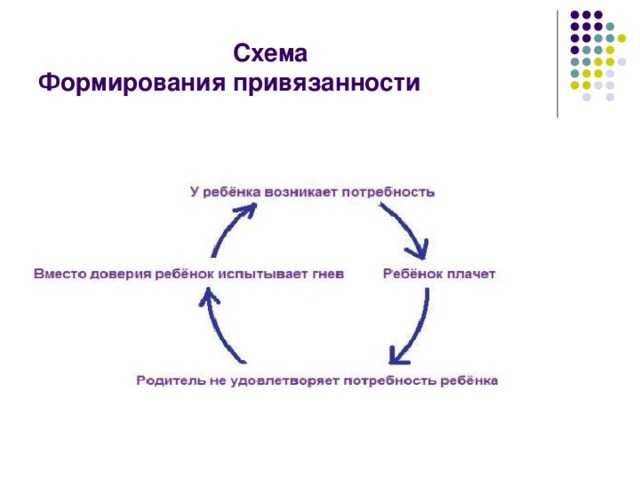 Схема
Формирования привязанности

У ребёнка возникает потребность

Ребёнок плачет

Родитель не удовлетворяет потребность ребёнка

Вместо доверия ребёнок испытывает гнев